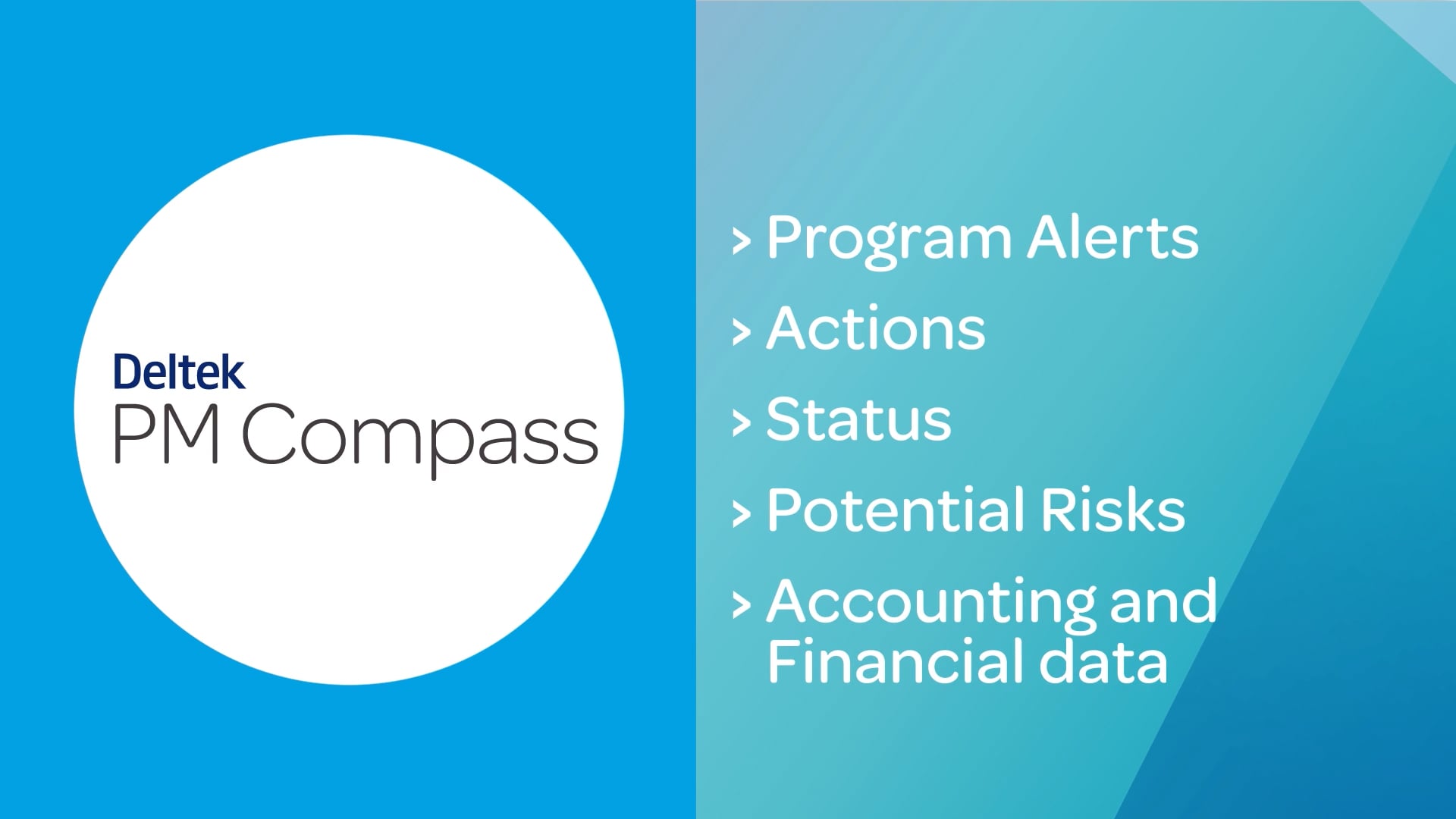 Deltek
PM Compass

› Program Alerts
› Actions
› Status
› Potential Risks
› Accounting and Financial data